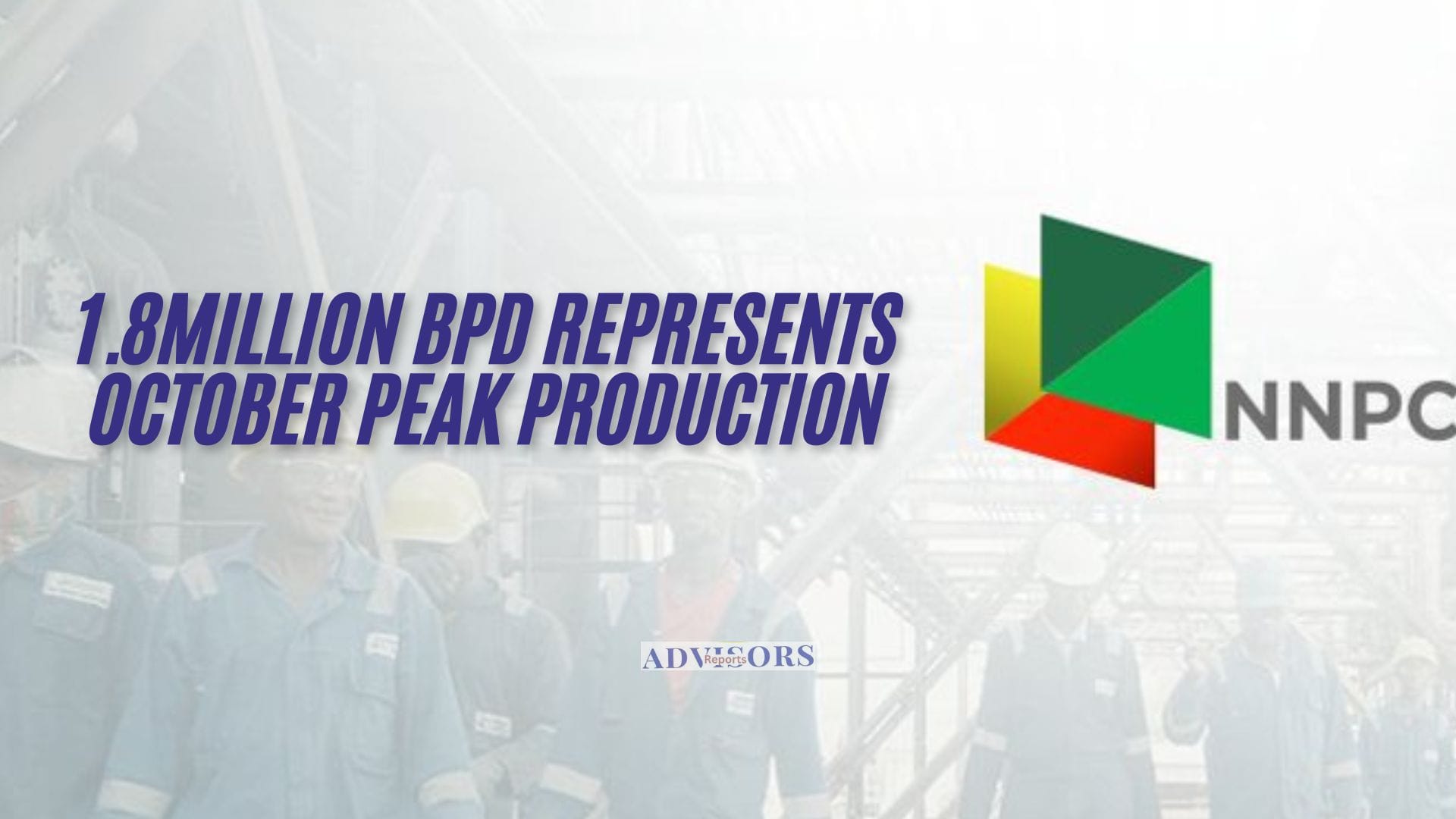 1.8MILLION BPD REPRESENTS OCTOBER PEAK PRODUCTION

NNPC

ADVISORS
Reports